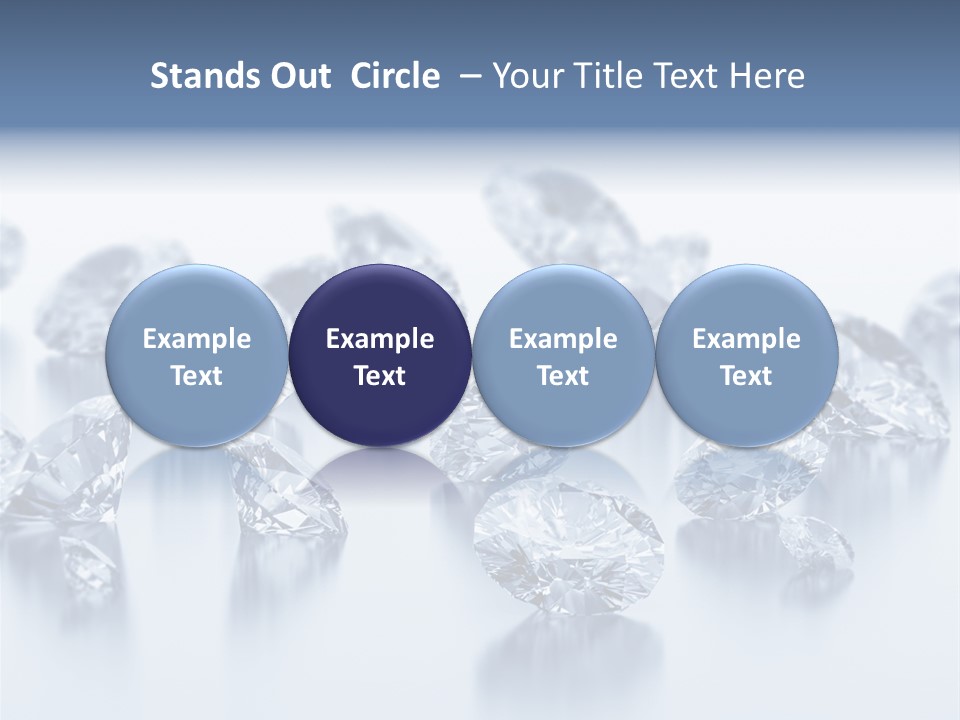 Stands Out Circle – Your Title Text Here

Example Text

Example Text

Example Text

Example Text